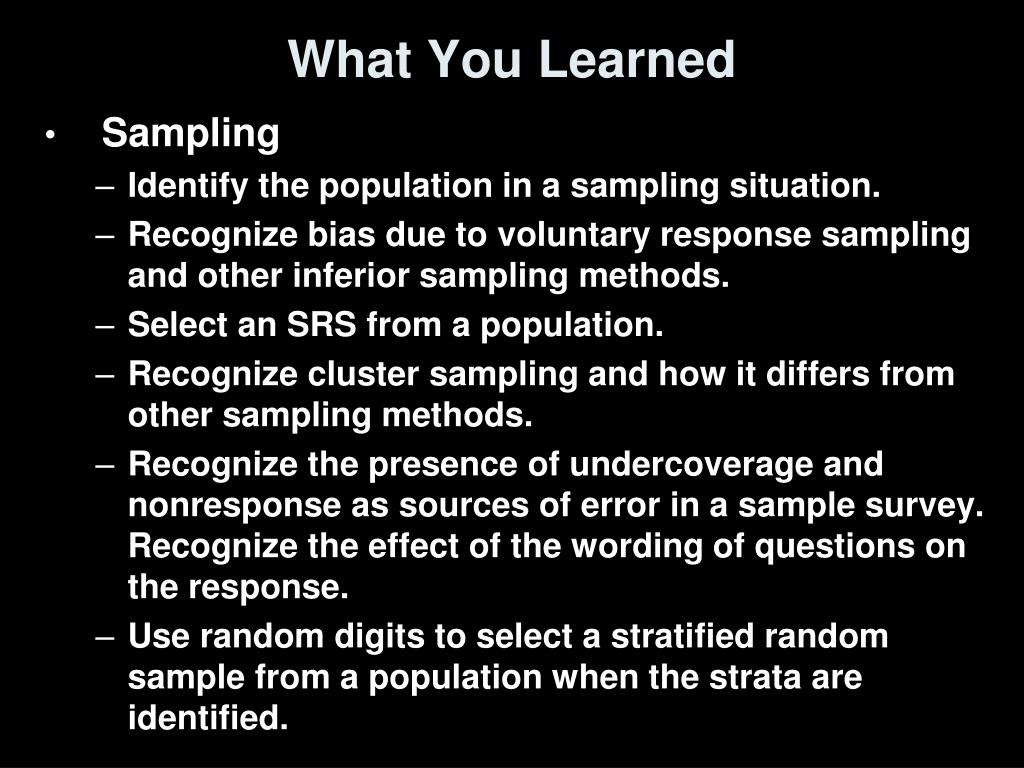 What You Learned

• Sampling
– Identify the population in a sampling situation.
– Recognize bias due to voluntary response sampling and other inferior sampling methods.
– Select an SRS from a population.
– Recognize cluster sampling and how it differs from other sampling methods.
– Recognize the presence of undercoverage and nonresponse as sources of error in a sample survey. Recognize the effect of the wording of questions on the response.
– Use random digits to select a stratified random sample from a population when the strata are identified.